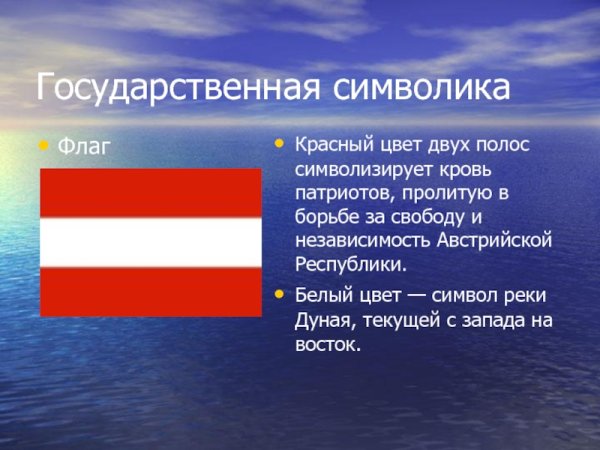 Государственная символика

• Флаг

• Красный цвет двух полос символизирует кровь патриотов, пролитую в борьбе за свободу и независимость Австрийской Республики.

• Белый цвет — символ реки Дуная, текущей с запада на восток.